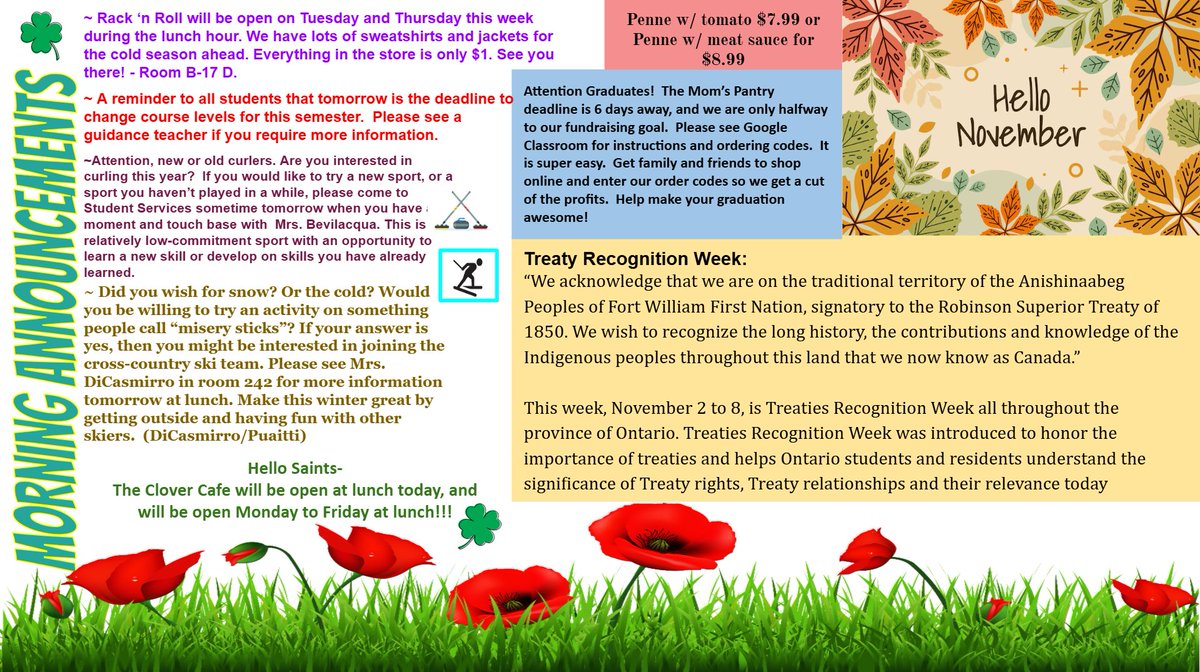 MORNING ANNOUNCEMENTS

~ Rack 'n Roll will be open on Tuesday and Thursday this week during the lunch hour. We have lots of sweatshirts and jackets for the cold season ahead. Everything in the store is only $1. See you there! - Room B-17 D.

~ A reminder to all students that tomorrow is the deadline to change course levels for this semester. Please see a guidance teacher if you require more information.

~Attention, new or old curlers. Are you interested in curling this year? If you would like to try a new sport, or a sport you haven't played in a while, please come to Student Services sometime tomorrow when you have a moment and touch base with Mrs. Bevilacqua. This is relatively low-commitment sport with an opportunity to learn a new skill or develop on skills you have already learned.

~ Did you wish for snow? Or the cold? Would you be willing to try an activity on something people call "misery sticks"? If your answer is yes, then you might be interested in joining the cross-country ski team. Please see Mrs. DiCasmirro in room 242 for more information tomorrow at lunch. Make this winter great by getting outside and having fun with other skiers. (DiCasmirro/Puaitti)

Hello Saints-
The Clover Cafe will be open at lunch today, and will be open Monday to Friday at lunch!!!

Penne w/ tomato $7.99 or Penne w/ meat sauce for $8.99

Attention Graduates! The Mom's Pantry deadline is 6 days away, and we are only halfway to our fundraising goal. Please see Google Classroom for instructions and ordering codes. It is super easy. Get family and friends to shop online and enter our order codes so we get a cut of the profits. Help make your graduation awesome!

Hello November

Treaty Recognition Week:
"We acknowledge that we are on the traditional territory of the Anishinaabeg Peoples of Fort William First Nation, signatory to the Robinson Superior Treaty of 1850. We wish to recognize the long history, the contributions and knowledge of the Indigenous peoples throughout this land that we now know as Canada."

This week, November 2 to 8, is Treaties Recognition Week all throughout the province of Ontario. Treaties Recognition Week was introduced to honor the importance of treaties and helps Ontario students and residents understand the significance of Treaty rights, Treaty relationships and their relevance today